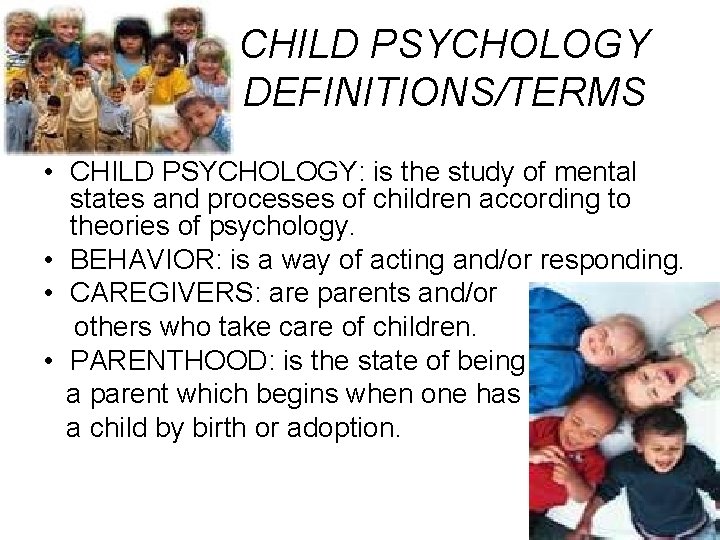 CHILD PSYCHOLOGY DEFINITIONS/TERMS

• CHILD PSYCHOLOGY: is the study of mental states and processes of children according to theories of psychology.
• BEHAVIOR: is a way of acting and/or responding.
• CAREGIVERS: are parents and/or others who take care of children.
• PARENTHOOD: is the state of being a parent which begins when one has a child by birth or adoption.